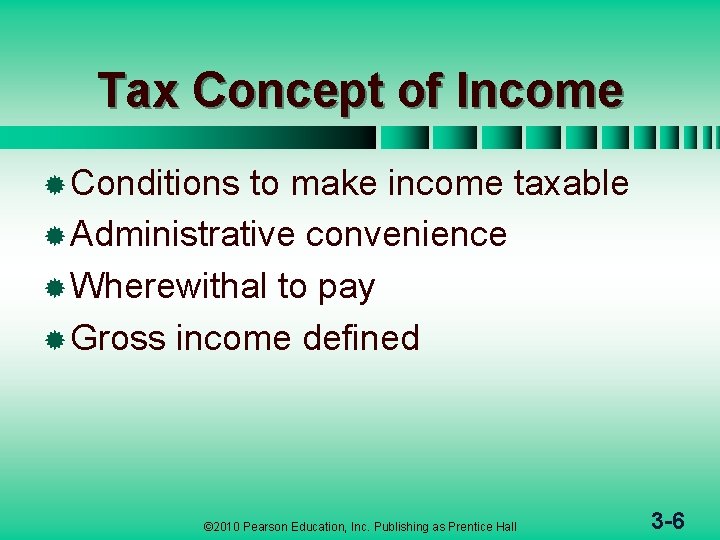 Tax Concept of Income

Conditions to make income taxable
Administrative convenience
Wherewithal to pay
Gross income defined

©2010 Pearson Education, Inc. Publishing as Prentice Hall

3-6